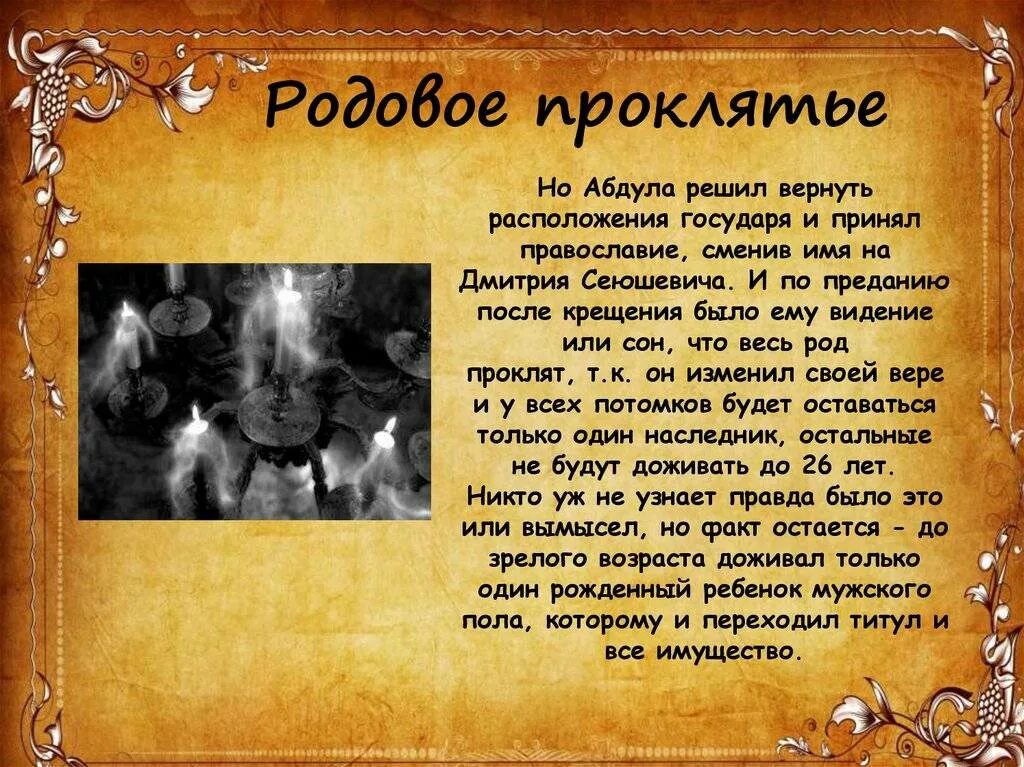 Родовое проклятье

Но Абдула решил вернуть расположения государя и принял православие, сменив имя на Дмитрия Сеюшевича. И по преданию после крещения было ему видение или сон, что весь род проклят, т.к. он изменил своей вере и у всех потомков будет оставаться только один наследник, остальные не будут доживать до 26 лет. Никто уж не узнает правда было это или вымысел, но факт остается - до зрелого возраста доживал только один рожденный ребенок мужского пола, которому и переходил титул и все имущество.